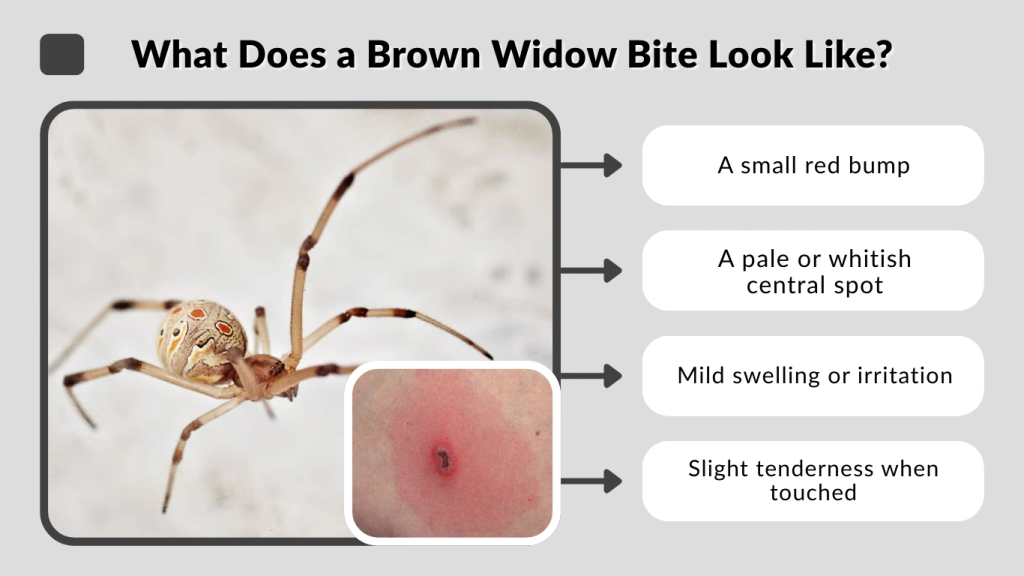 What Does a Brown Widow Bite Look Like?

A small red bump

A pale or whitish central spot

Mild swelling or irritation

Slight tenderness when touched